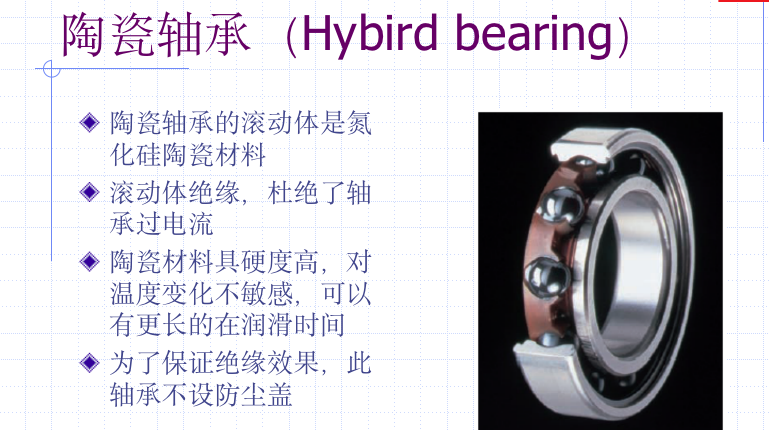 陶瓷轴承（Hybird bearing）

◆ 陶瓷轴承的滚动体是氮化硅陶瓷材料

◆ 滚动体绝缘，杜绝了轴承过电流

◆ 陶瓷材料具硬度高，对温度变化不敏感，可以有更长的在润滑时间

◆ 为了保证绝缘效果，此轴承不设防尘盖